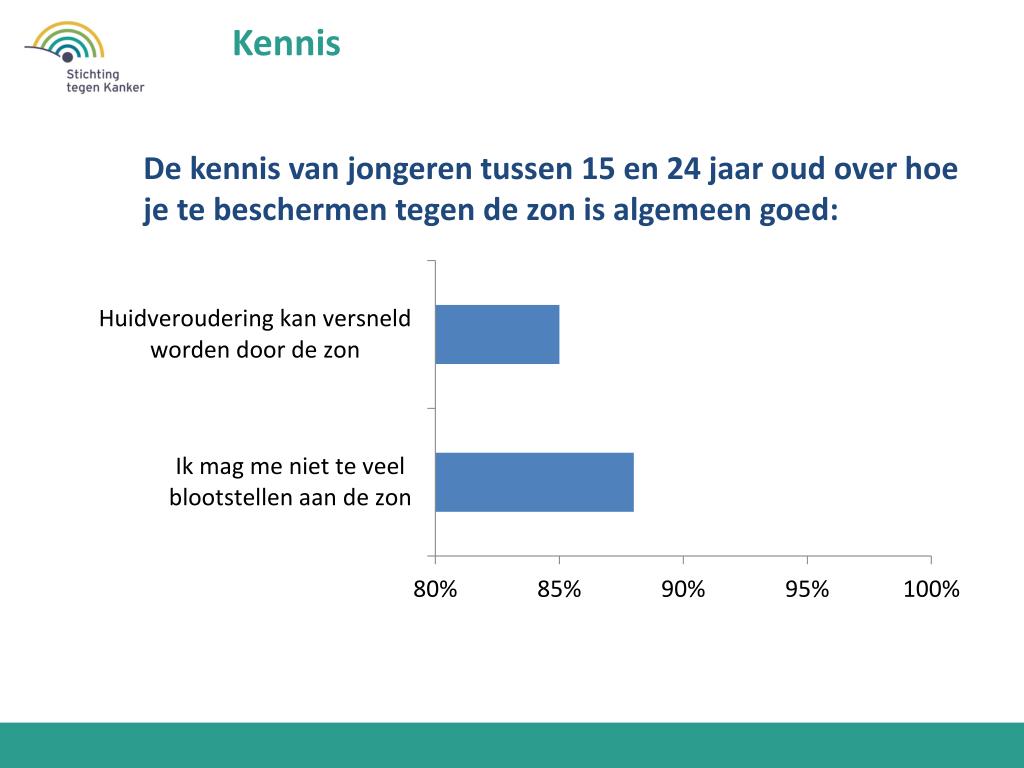 Stichting tegen Kanker

Kennis

De kennis van jongeren tussen 15 en 24 jaar oud over hoe je te beschermen tegen de zon is algemeen goed:

Huidveroudering kan versneld worden door de zon

Ik mag me niet te veel blootstellen aan de zon

80%
85%
90%
95%
100%